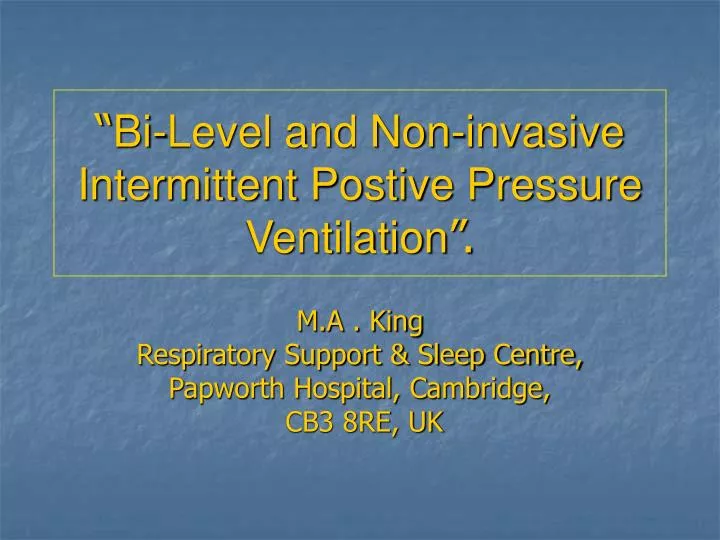 "Bi-Level and Non-invasive Intermittent Postive Pressure Ventilation".

M.A . King
Respiratory Support & Sleep Centre,
Papworth Hospital, Cambridge,
CB3 8RE, UK